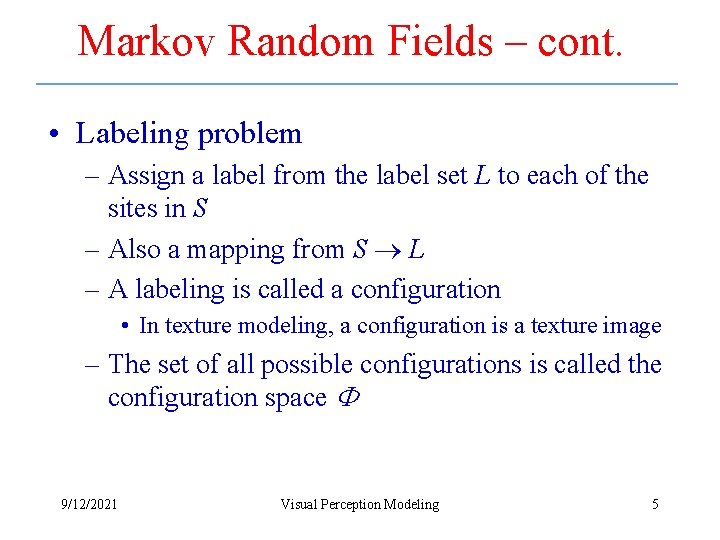 Markov Random Fields – cont.

• Labeling problem
– Assign a label from the label set $L$ to each of the sites in $S$
– Also a mapping from $S \rightarrow L$
– A labeling is called a configuration
• In texture modeling, a configuration is a texture image
– The set of all possible configurations is called the configuration space $\Phi$

9/12/2021 Visual Perception Modeling 5